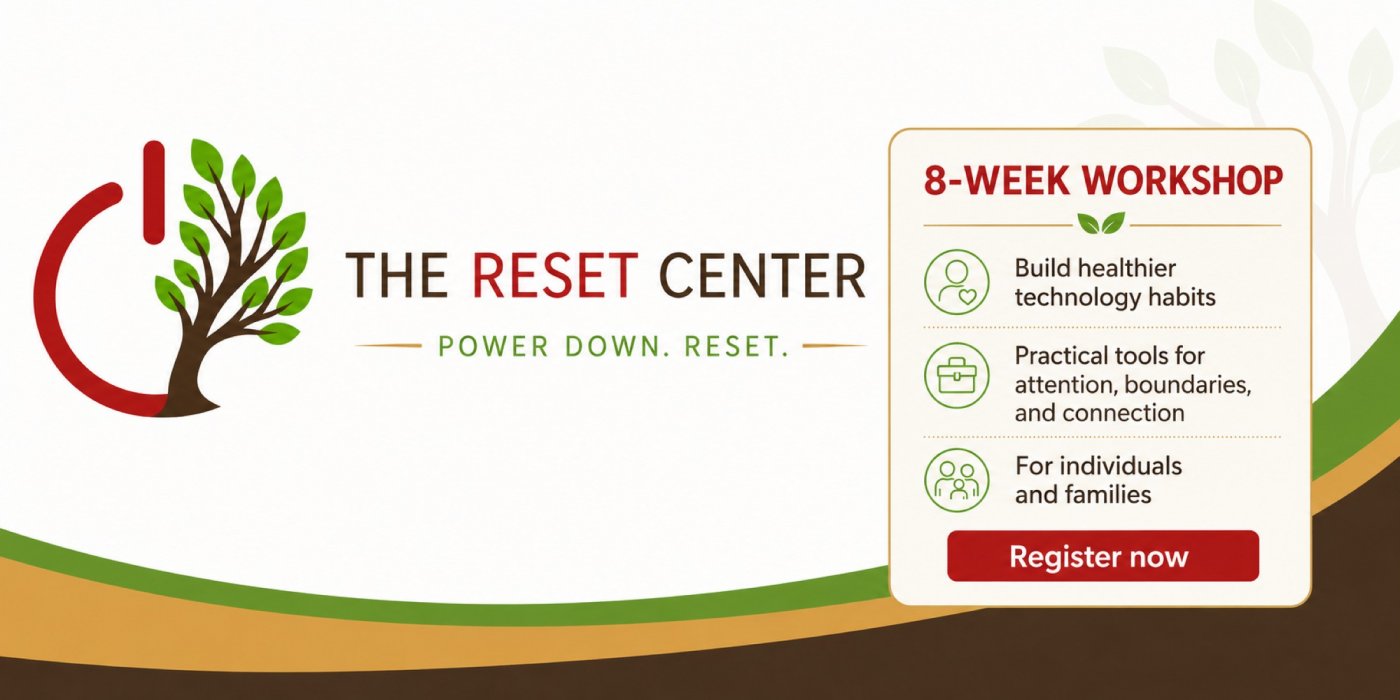 THE RESET CENTER

POWER DOWN. RESET.

8-WEEK WORKSHOP

Build healthier technology habits

Practical tools for attention, boundaries, and connection

For individuals and families

Register now